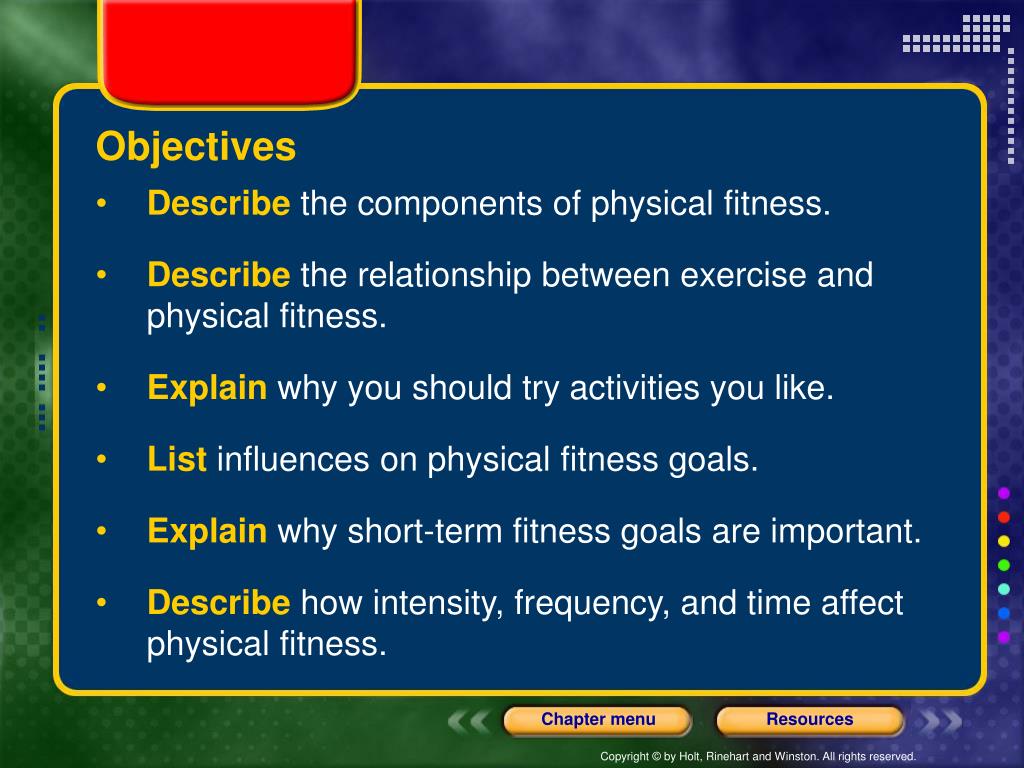 Objectives

• Describe the components of physical fitness.

• Describe the relationship between exercise and physical fitness.

• Explain why you should try activities you like.

• List influences on physical fitness goals.

• Explain why short-term fitness goals are important.

• Describe how intensity, frequency, and time affect physical fitness.

Chapter menu

Resources

Copyright © by Holt, Rinehart and Winston. All rights reserved.